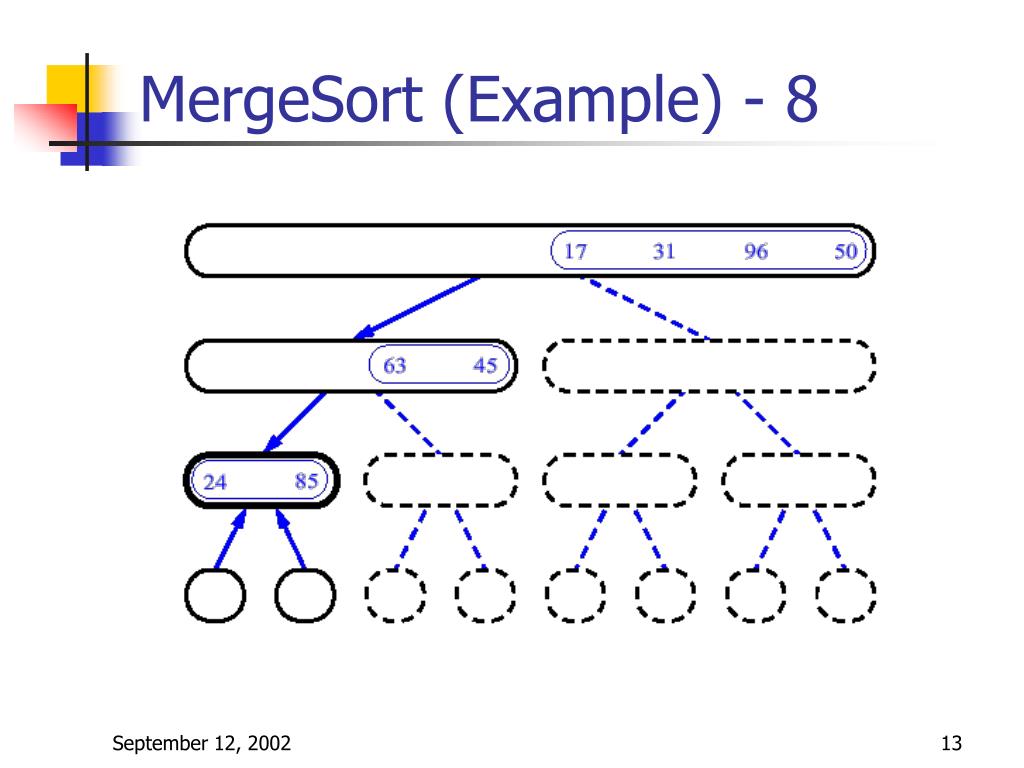 MergeSort (Example) - 8

17 31 96 50

63 45

24 85

September 12, 2002

13